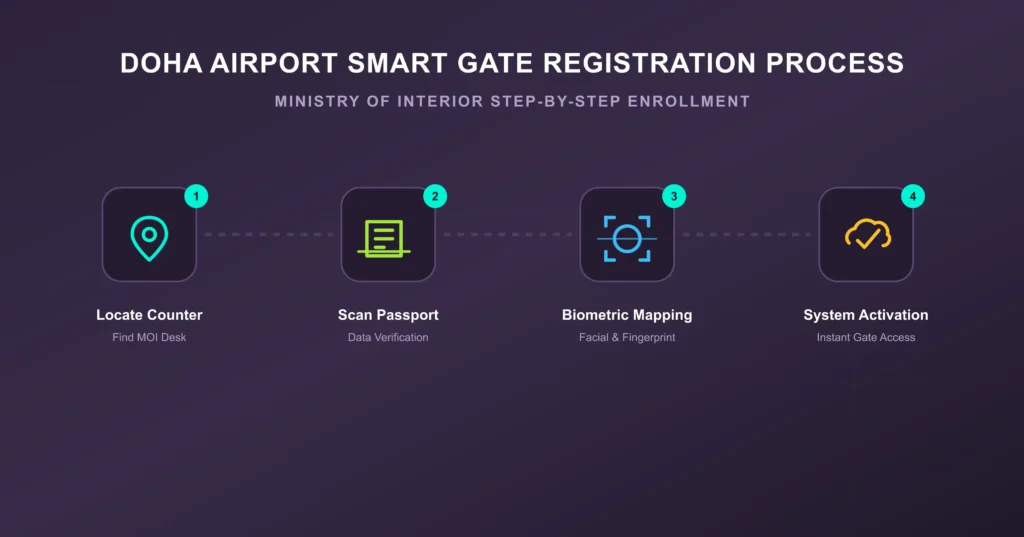 DOHA AIRPORT SMART GATE REGISTRATION PROCESS

MINISTRY OF INTERIOR STEP-BY-STEP ENROLLMENT

1
Locate Counter
Find MOI Desk

2
Scan Passport
Data Verification

3
Biometric Mapping
Facial & Fingerprint

4
System Activation
Instant Gate Access